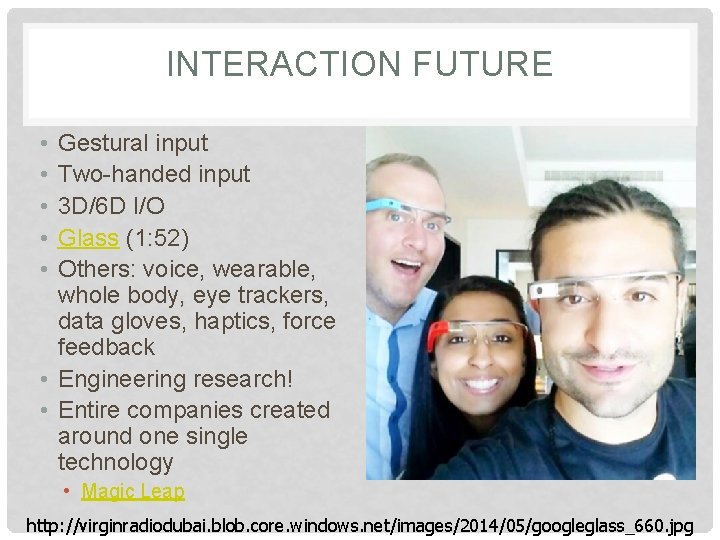 INTERACTION FUTURE

• Gestural input
• Two-handed input
• 3D/6D I/O
• Glass (1:52)
• Others: voice, wearable, whole body, eye trackers, data gloves, haptics, force feedback
• Engineering research!
• Entire companies created around one single technology
  • Magic Leap

http://virginradiodubai.blob.core.windows.net/images/2014/05/googleglass_660.jpg